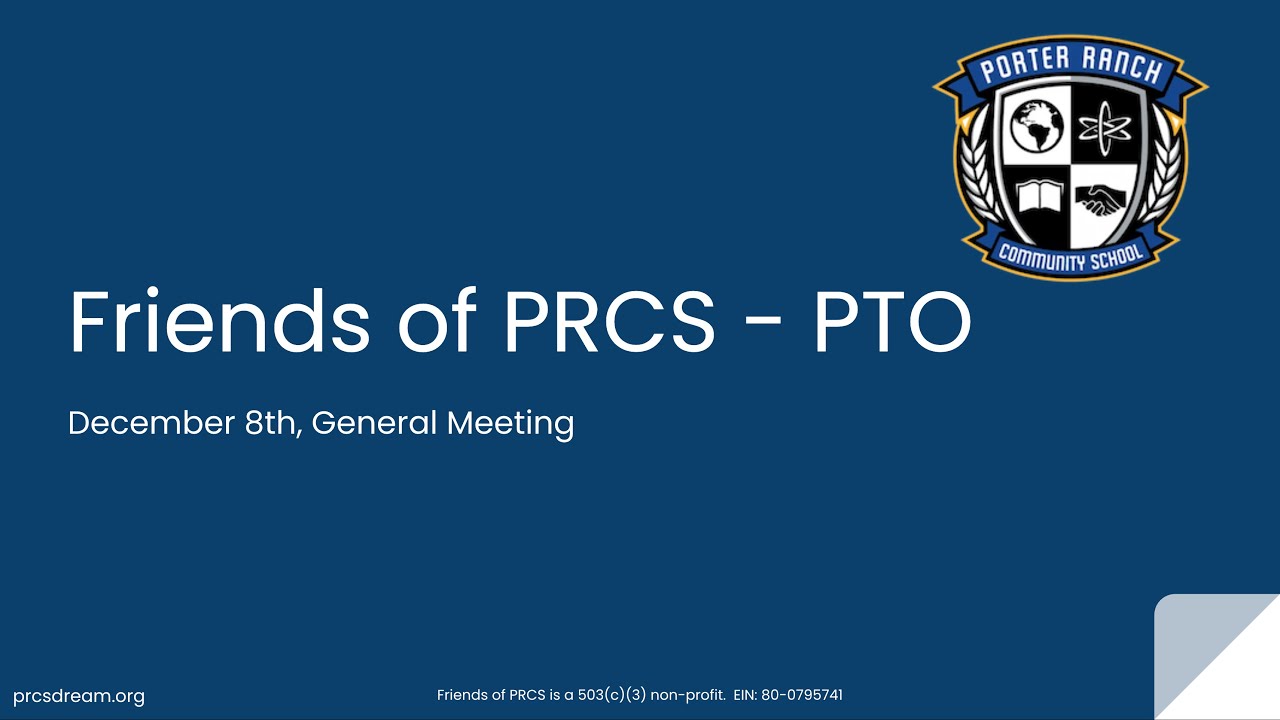 PORTER RANCH
COMMUNITY SCHOOL

Friends of PRCS - PTO

December 8th, General Meeting

prcsdream.org

Friends of PRCS is a 503(c)(3) non-profit. EIN: 80-0795741